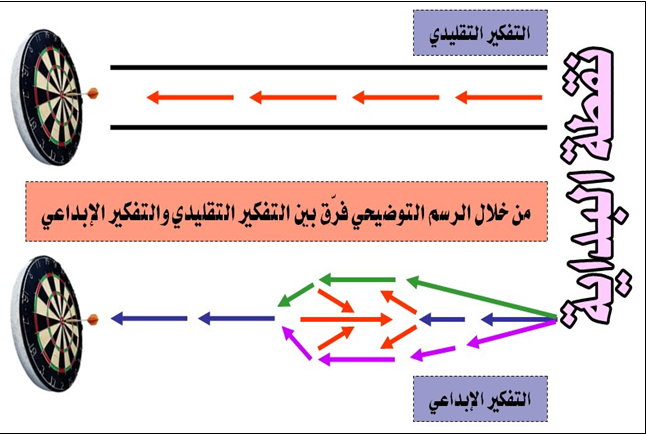 نقطة البداية

التفكير التقليدي

من خلال الرسم التوضيحي فرّق بين التفكير التقليدي والتفكير الإبداعي

التفكير الإبداعي